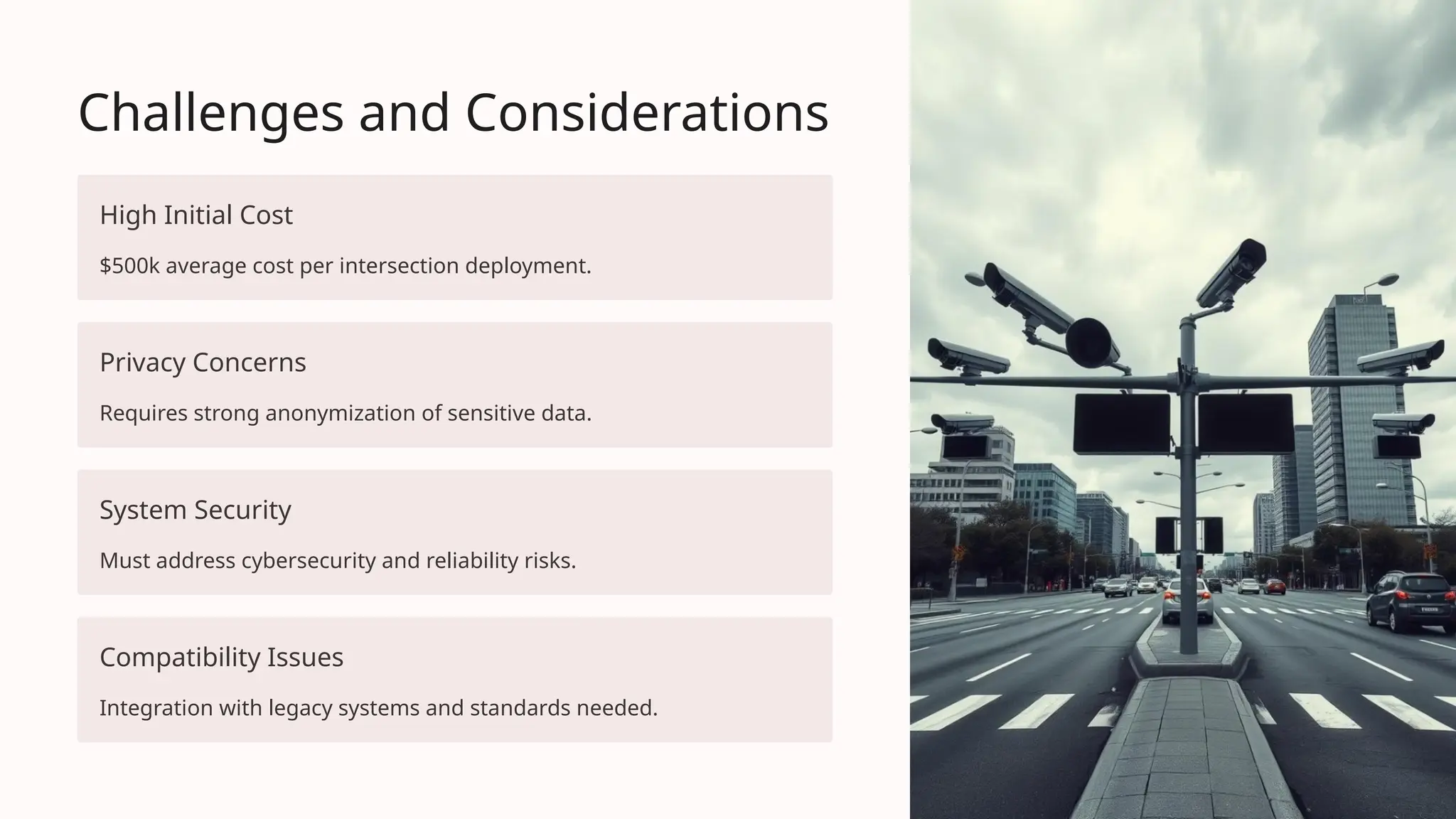 Challenges and Considerations

High Initial Cost

\$500k average cost per intersection deployment.

Privacy Concerns

Requires strong anonymization of sensitive data.

System Security

Must address cybersecurity and reliability risks.

Compatibility Issues

Integration with legacy systems and standards needed.